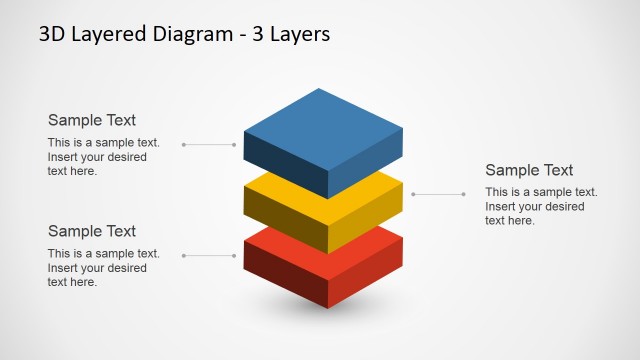 3D Layered Diagram - 3 Layers

Sample Text
This is a sample text. Insert your desired text here.

Sample Text
This is a sample text. Insert your desired text here.

Sample Text
This is a sample text. Insert your desired text here.